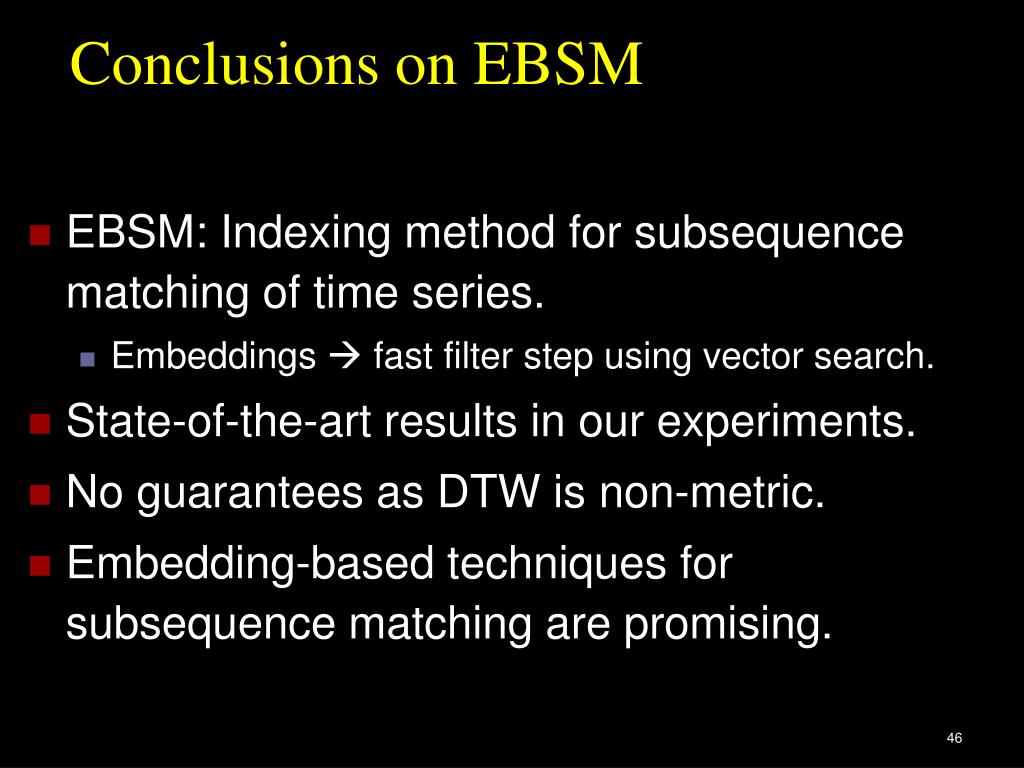 Conclusions on EBSM

EBSM: Indexing method for subsequence matching of time series.

Embeddings → fast filter step using vector search.

State-of-the-art results in our experiments.

No guarantees as DTW is non-metric.

Embedding-based techniques for subsequence matching are promising.

46